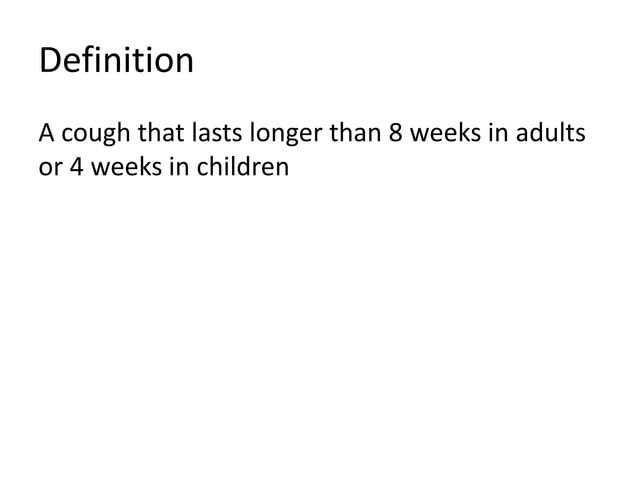 Definition

A cough that lasts longer than 8 weeks in adults or 4 weeks in children